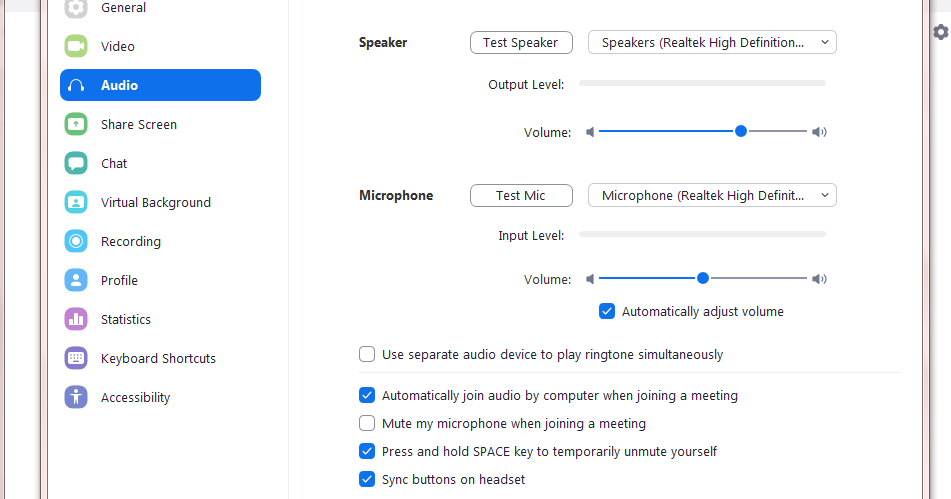 General
Video
Audio
Share Screen
Chat
Virtual Background
Recording
Profile
Statistics
Keyboard Shortcuts
Accessibility

Speaker
Test Speaker
Speakers (Realtek High Definition...
Output Level:
Volume:

Microphone
Test Mic
Microphone (Realtek High Definit...
Input Level:
Volume:
Automatically adjust volume

Use separate audio device to play ringtone simultaneously

Automatically join audio by computer when joining a meeting
Mute my microphone when joining a meeting
Press and hold SPACE key to temporarily unmute yourself
Sync buttons on headset